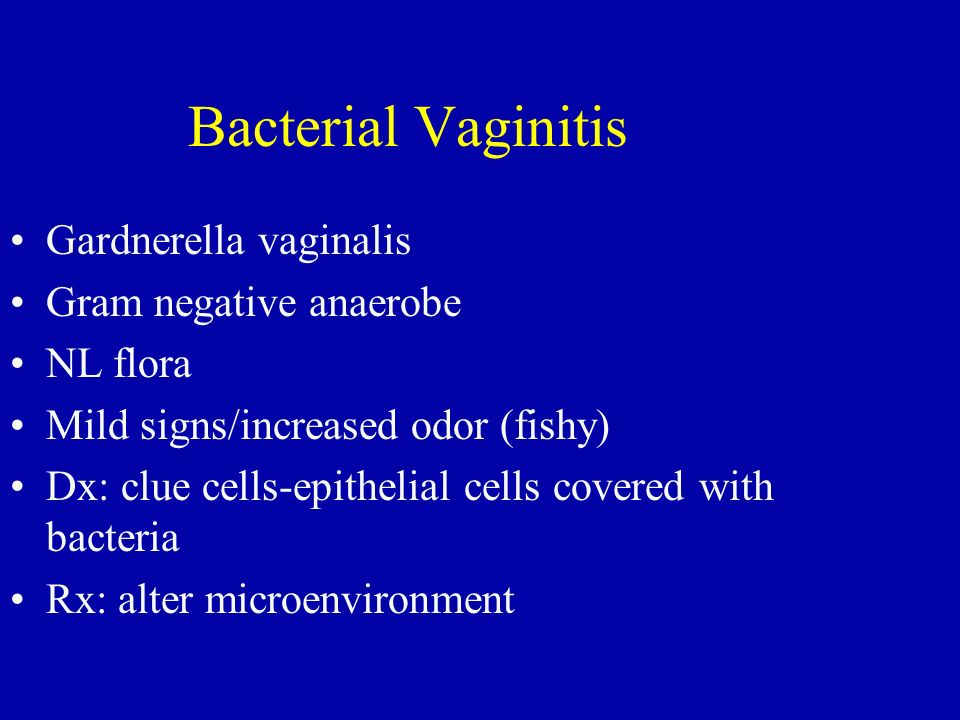 Bacterial Vaginitis

• Gardnerella vaginalis
• Gram negative anaerobe
• NL flora
• Mild signs/increased odor (fishy)
• Dx: clue cells-epithelial cells covered with bacteria
• Rx: alter microenvironment